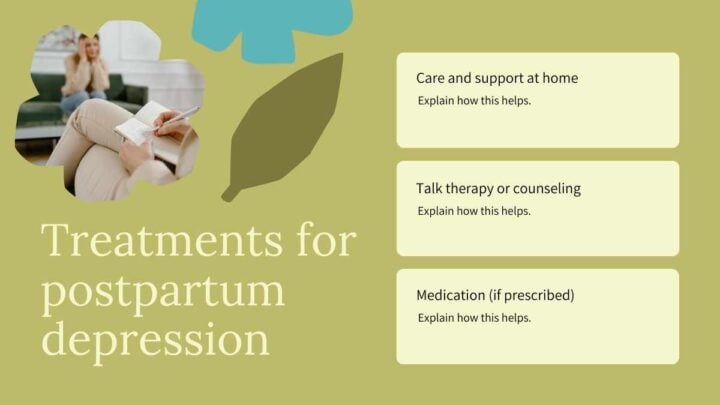 Treatments for postpartum depression

Care and support at home
Explain how this helps.

Talk therapy or counseling
Explain how this helps.

Medication (if prescribed)
Explain how this helps.